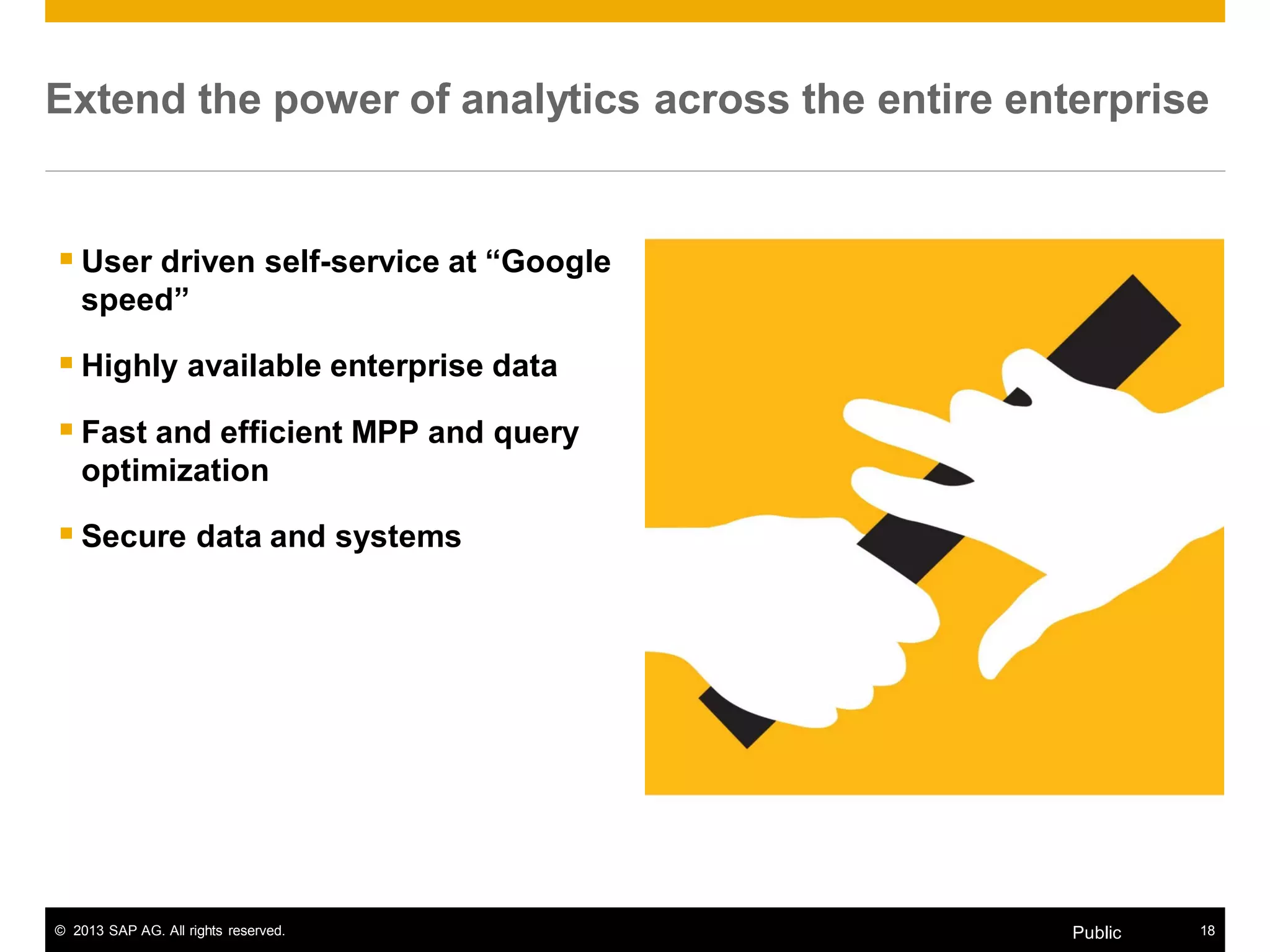 Extend the power of analytics across the entire enterprise

▪ User driven self-service at “Google speed”

▪ Highly available enterprise data

▪ Fast and efficient MPP and query optimization

▪ Secure data and systems

© 2013 SAP AG. All rights reserved.

Public

18